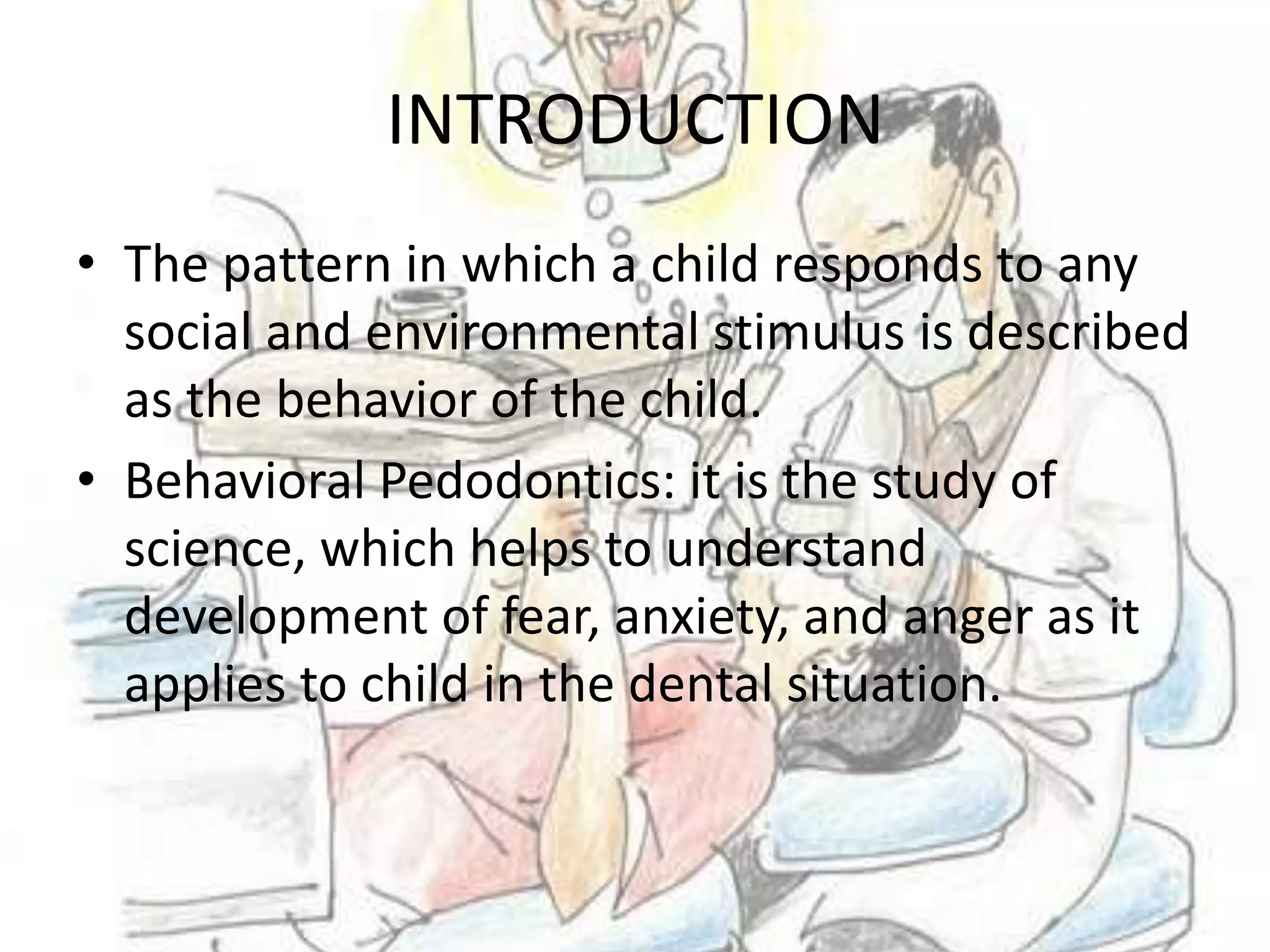 INTRODUCTION

• The pattern in which a child responds to any social and environmental stimulus is described as the behavior of the child.

• Behavioral Pedodontics: it is the study of science, which helps to understand development of fear, anxiety, and anger as it applies to child in the dental situation.